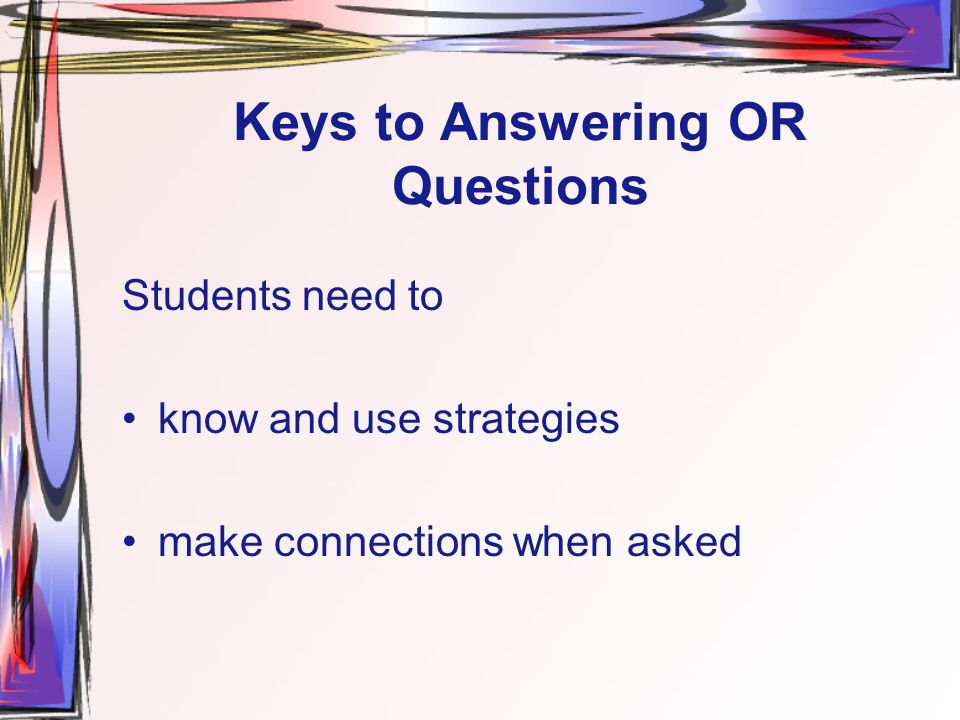 Keys to Answering OR Questions

Students need to

• know and use strategies

• make connections when asked